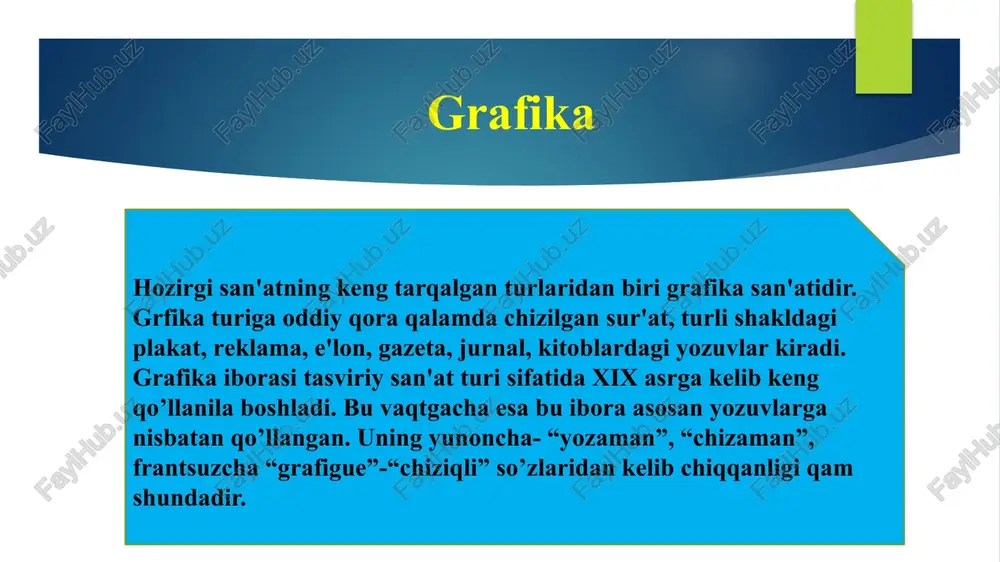 Grafika

Hozirgi san'atning keng tarqalgan turlaridan biri grafika san'atidir. Grfika turiga oddiy qora qalamda chizilgan sur'at, turli shakldagi plakat, reklama, e'lon, gazeta, jurnal, kitoblardagi yozuvlar kiradi. Grafika iborasi tasviriy san'at turi sifatida XIX asrga kelib keng qo’llanila boshladi. Bu vaqtgacha esa bu ibora asosan yozuvlarga nisbatan qo’llangan. Uning yunoncha- “yozaman”, “chizaman”, frantsuzcha “grafigue”-“chiziqli” so’zlaridan kelib chiqqanligi qam shundadir.

FaylHub.uz